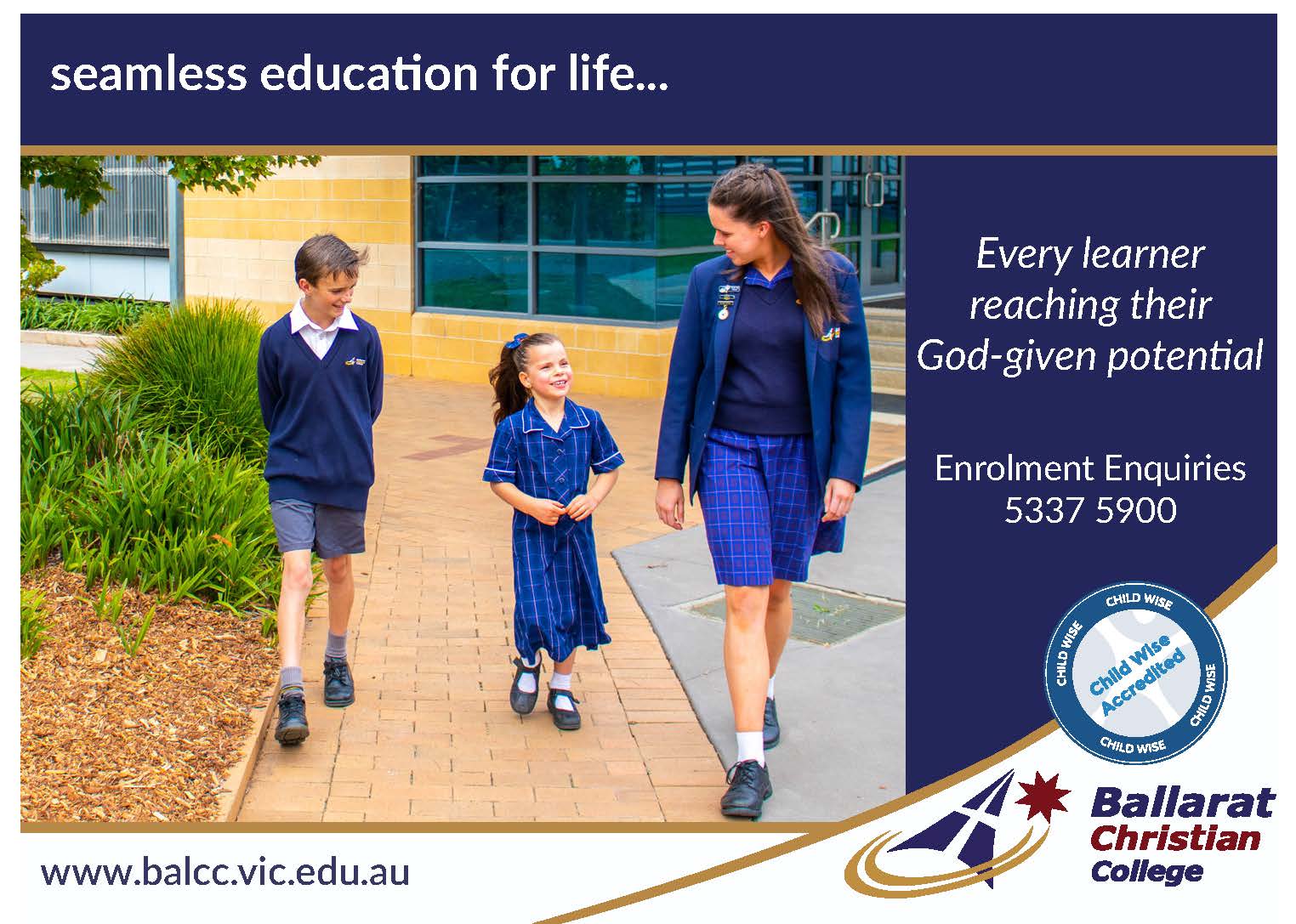 seamless education for life...

Every learner reaching their God-given potential

Enrolment Enquiries
5337 5900

CHILD WISE
CHILD WISE
CHILD WISE
CHILD WISE
Child Wise Accredited

Ballarat
Christian
College

www.balcc.vic.edu.au